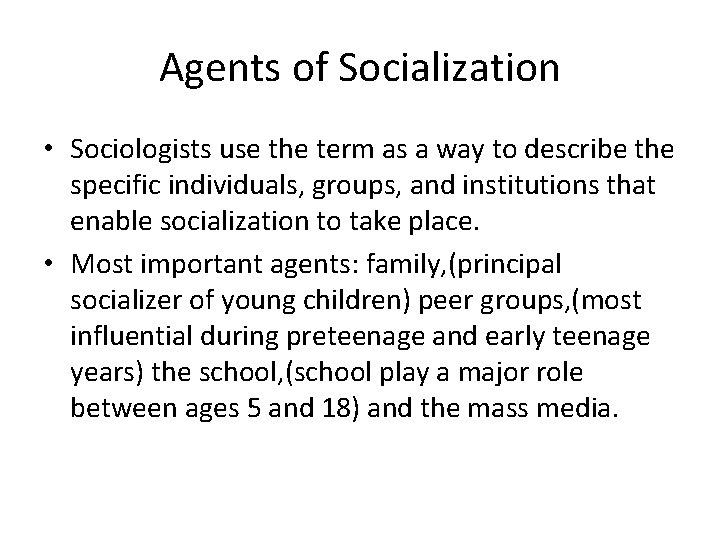 Agents of Socialization

• Sociologists use the term as a way to describe the specific individuals, groups, and institutions that enable socialization to take place.

• Most important agents: family,(principal socializer of young children) peer groups,(most influential during preteenage and early teenage years) the school,(school play a major role between ages 5 and 18) and the mass media.